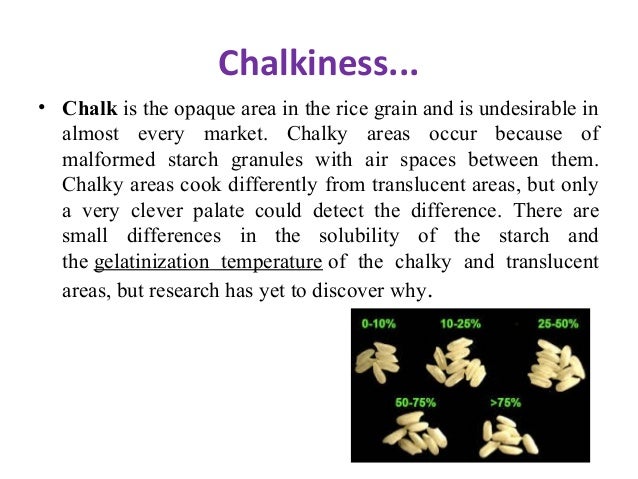 Chalkiness...

• Chalk is the opaque area in the rice grain and is undesirable in almost every market. Chalky areas occur because of malformed starch granules with air spaces between them. Chalky areas cook differently from translucent areas, but only a very clever palate could detect the difference. There are small differences in the solubility of the starch and the gelatinization temperature of the chalky and translucent areas, but research has yet to discover why.

0-10%
10-25%
25-50%
50-75%
>75%